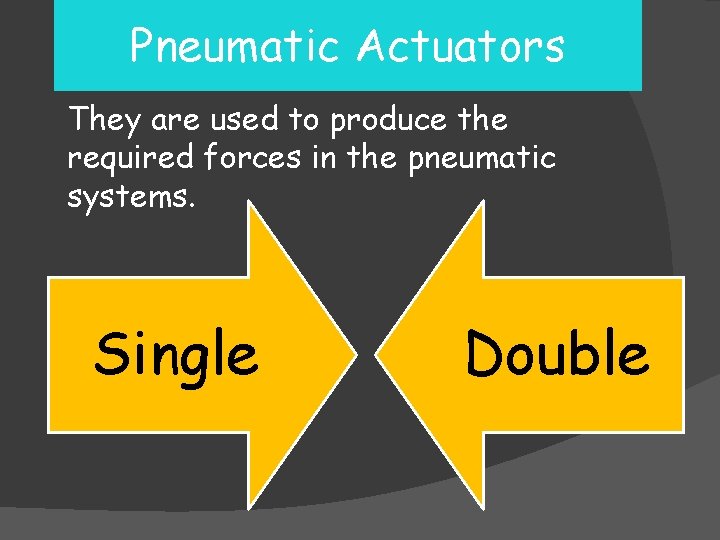 Pneumatic Actuators

They are used to produce the required forces in the pneumatic systems.

Single

Double